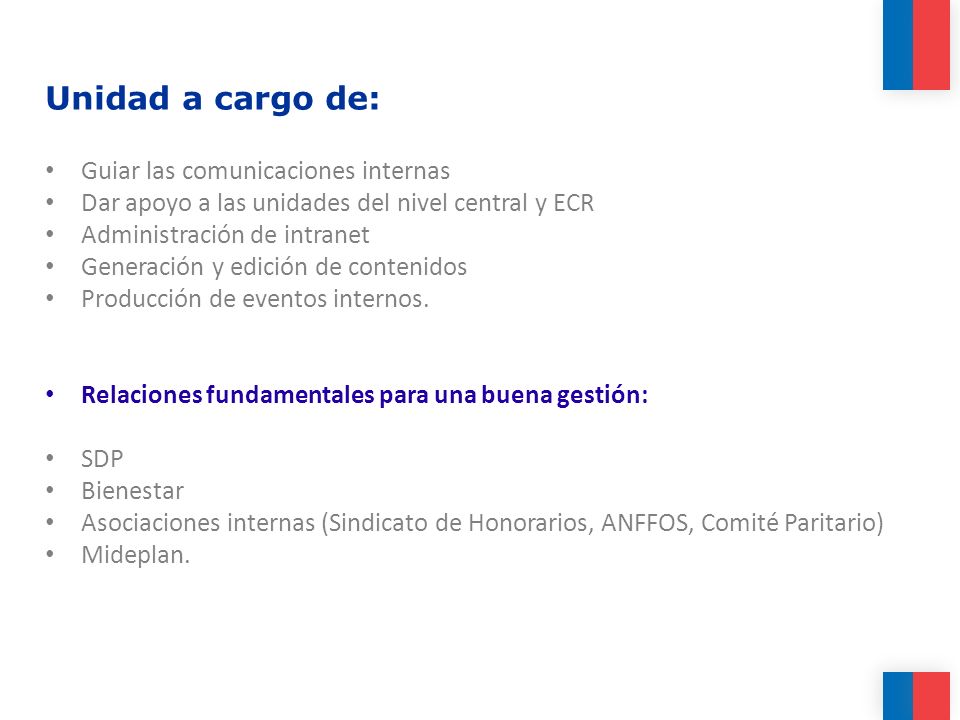 Unidad a cargo de:

• Guiar las comunicaciones internas
• Dar apoyo a las unidades del nivel central y ECR
• Administración de intranet
• Generación y edición de contenidos
• Producción de eventos internos.

• Relaciones fundamentales para una buena gestión:

• SDP
• Bienestar
• Asociaciones internas (Sindicato de Honorarios, ANFFOS, Comité Paritario)
• Mideplan.